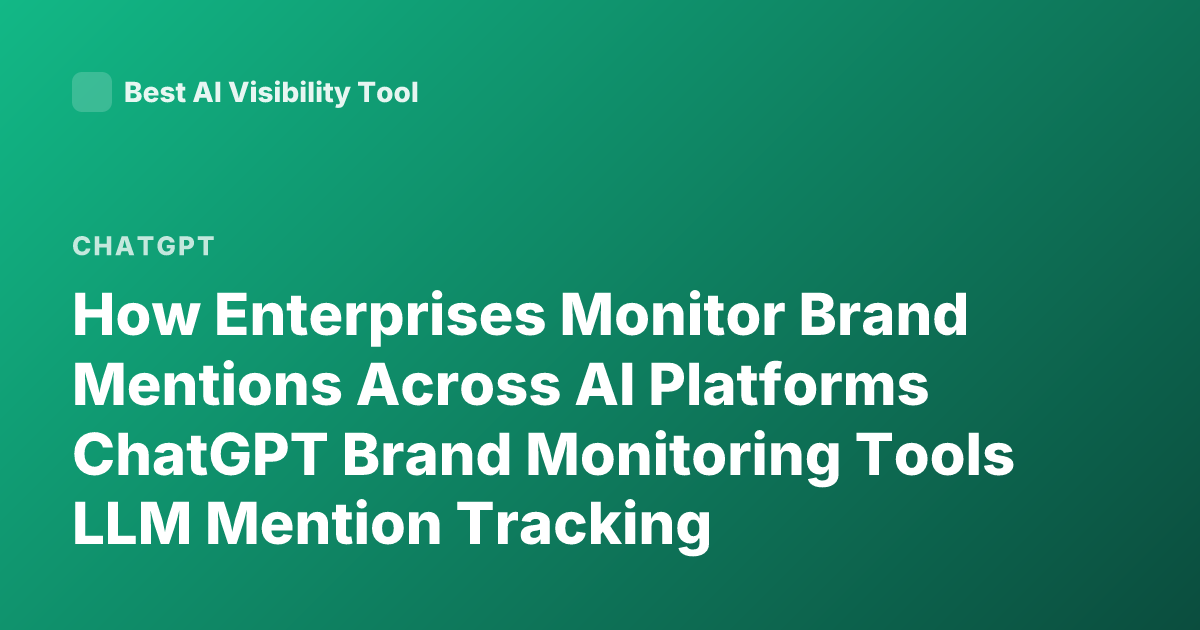 Best AI Visibility Tool

CHATGPT

How Enterprises Monitor Brand Mentions Across AI Platforms ChatGPT Brand Monitoring Tools LLM Mention Tracking